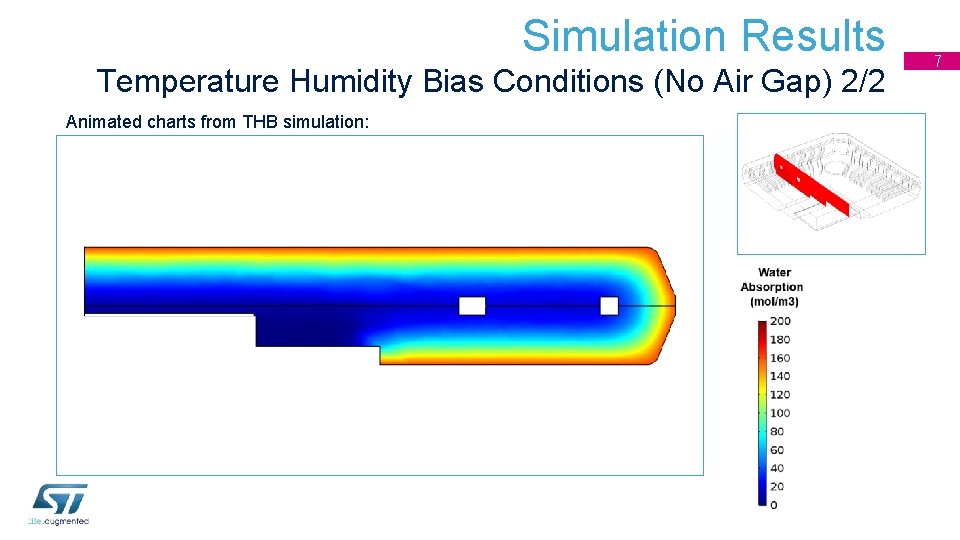 Simulation Results

7

Temperature Humidity Bias Conditions (No Air Gap) 2/2

Animated charts from THB simulation:

Water Absorption (mol/m3)

200
180
160
140
120
100
80
60
40
20
0

ST
life.augmented